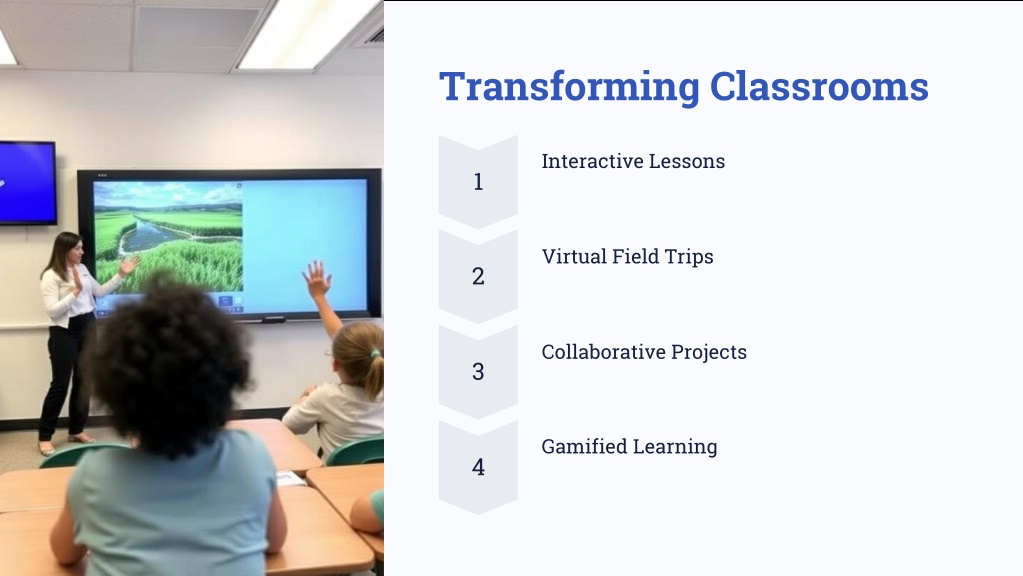 Transforming Classrooms

1
Interactive Lessons

2
Virtual Field Trips

3
Collaborative Projects

4
Gamified Learning